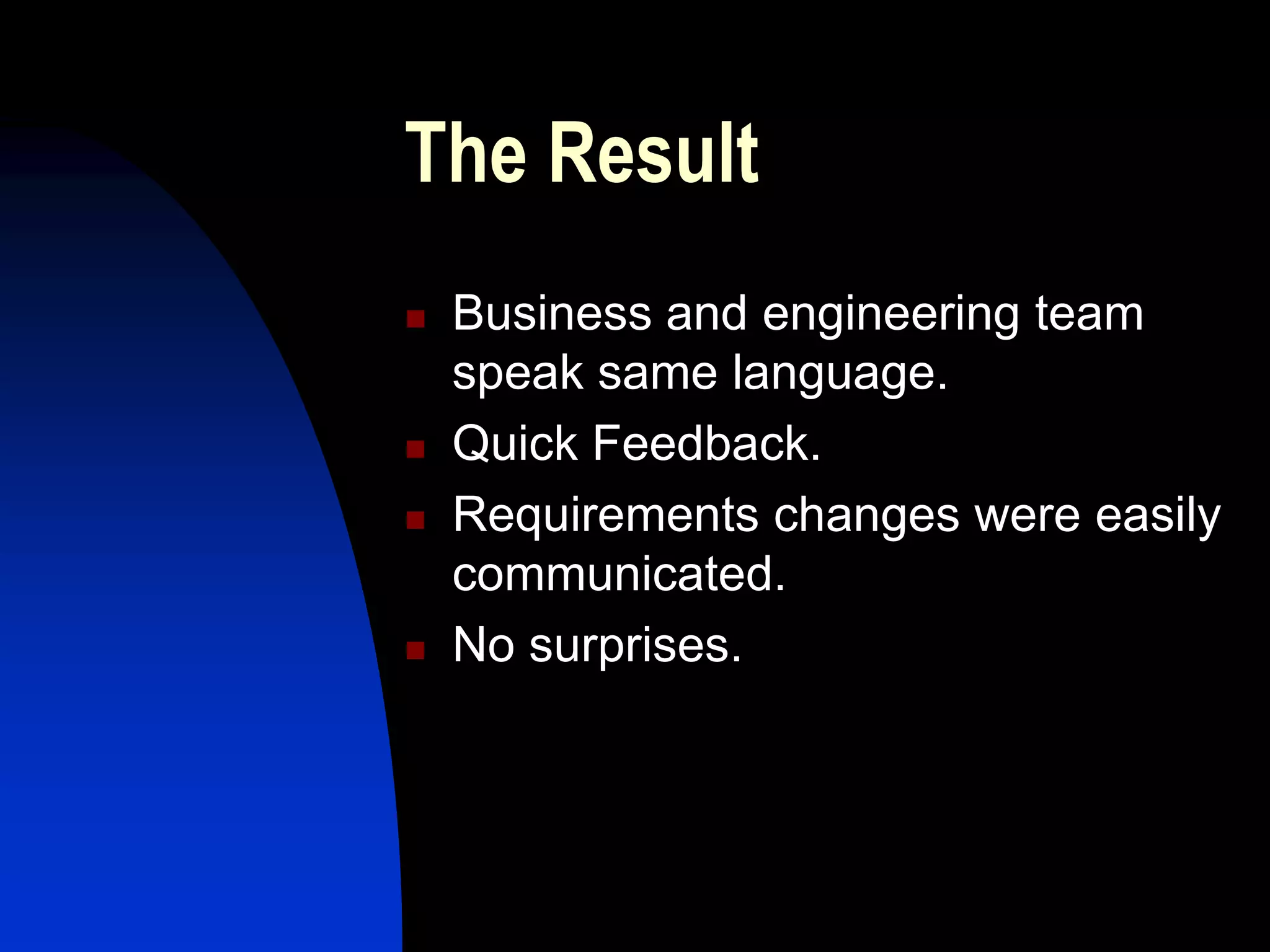 The Result

- Business and engineering team speak same language.
- Quick Feedback.
- Requirements changes were easily communicated.
- No surprises.